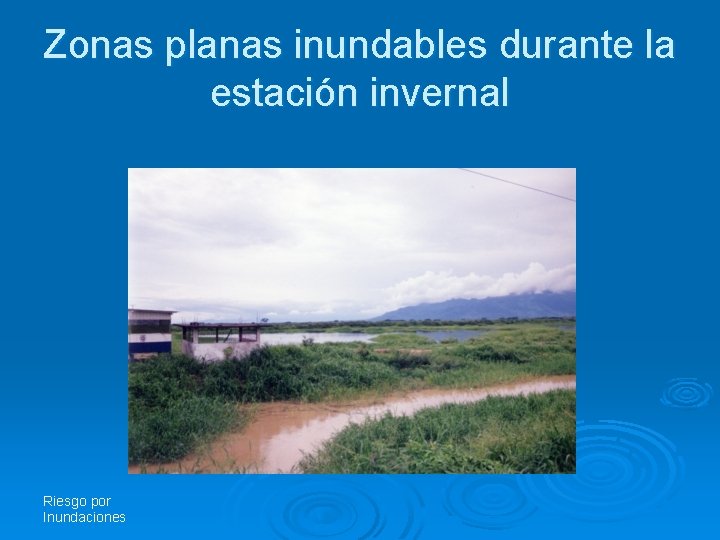 Zonas planas inundables durante la estación invernal

Riesgo por Inundaciones